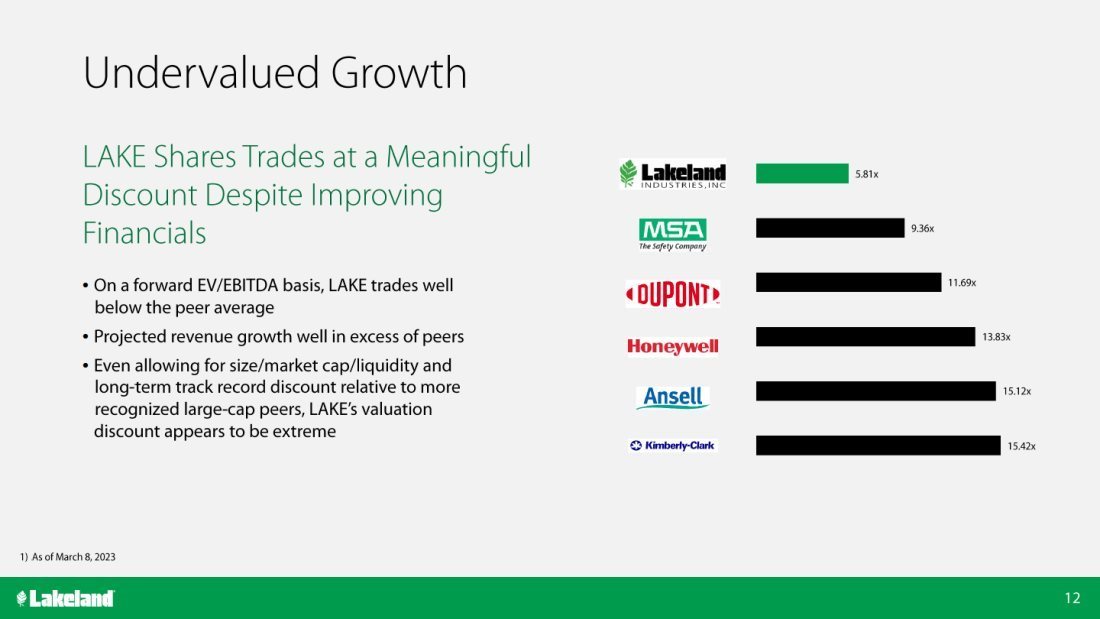 Undervalued Growth

LAKE Shares Trades at a Meaningful Discount Despite Improving Financials

• On a forward EV/EBITDA basis, LAKE trades well below the peer average

• Projected revenue growth well in excess of peers

• Even allowing for size/market cap/liquidity and long-term track record discount relative to more recognized large-cap peers, LAKE's valuation discount appears to be extreme

Lakeland INDUSTRIES, INC 5.81x

MSA The Safety Company 9.36x

DUPONT 11.69x

Honeywell 13.83x

Ansell 15.12x

Kimberly-Clark 15.42x

1) As of March 8, 2023

Lakeland

12